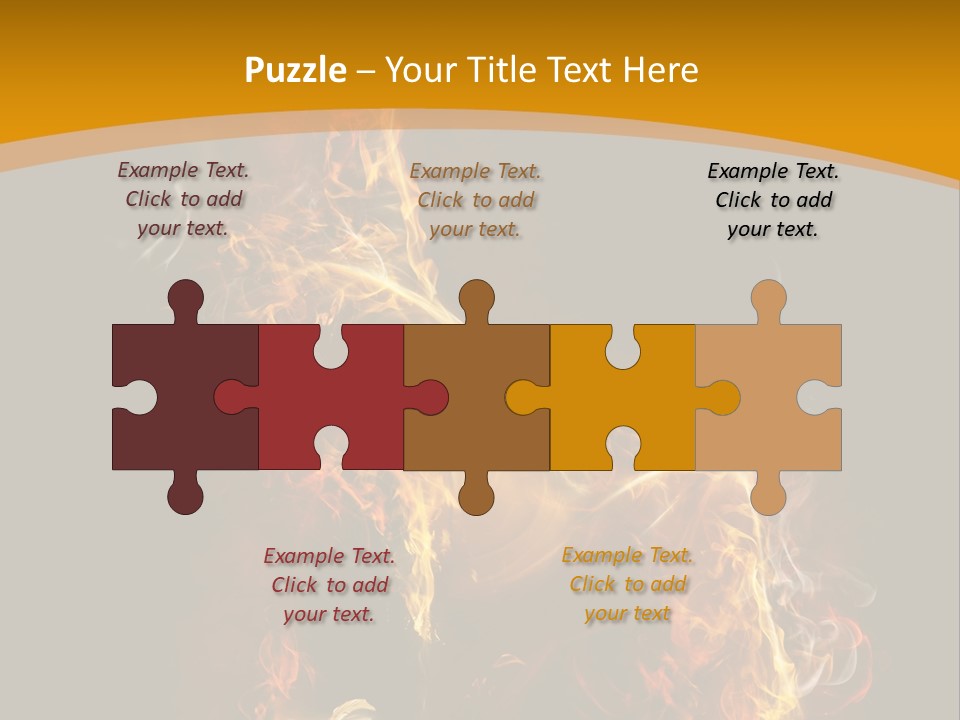 Puzzle – Your Title Text Here

Example Text. Click to add your text.

Example Text. Click to add your text.

Example Text. Click to add your text.

Example Text. Click to add your text.

Example Text. Click to add your text